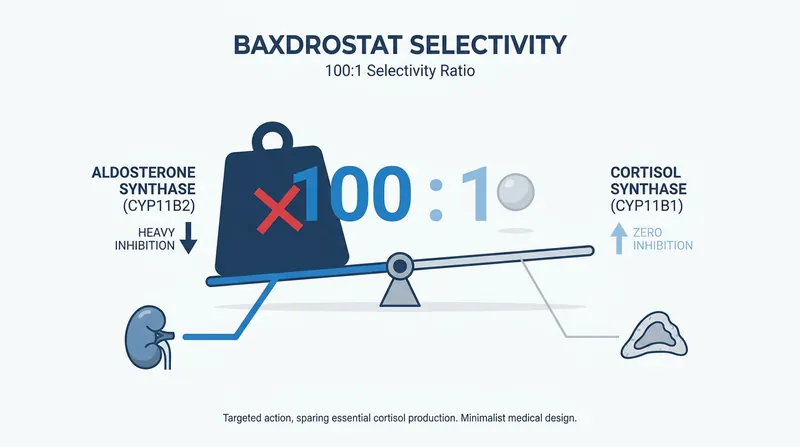 BAXDROSTAT SELECTIVITY
100:1 Selectivity Ratio

ALDOSTERONE SYNTHASE (CYP11B2)

HEAVY INHIBITION

100 : 1

CORTISOL SYNTHASE (CYP11B1)

ZERO INHIBITION

Targeted action, sparing essential cortisol production. Minimalist medical design.